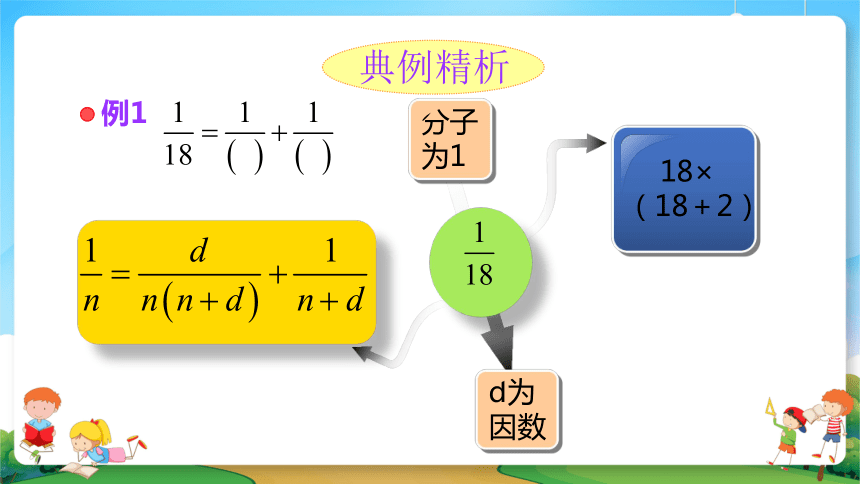 典例精析

例1 $\frac{1}{18}=\frac{1}{(\ )}+\frac{1}{(\ )}$

分子为1

18×（18＋2）

$\frac{1}{18}$

$\frac{1}{n}=\frac{d}{n(n+d)}+\frac{1}{n+d}$

d为因数